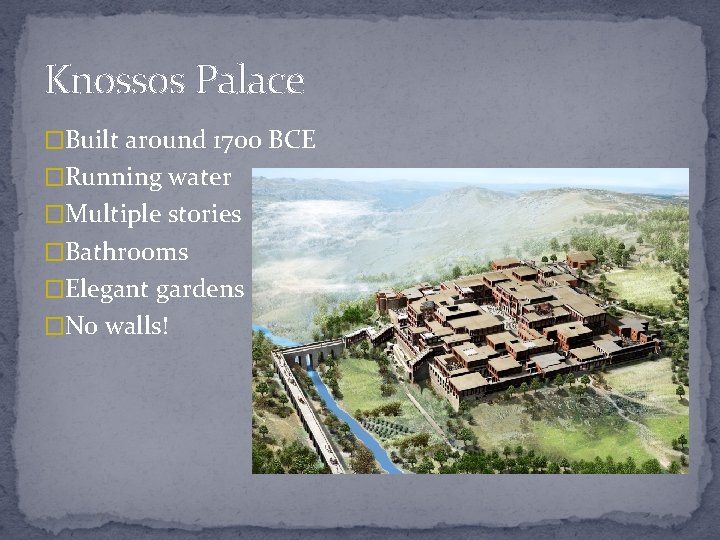 Knossos Palace

□Built around 1700 BCE
□Running water
□Multiple stories
□Bathrooms
□Elegant gardens
□No walls!